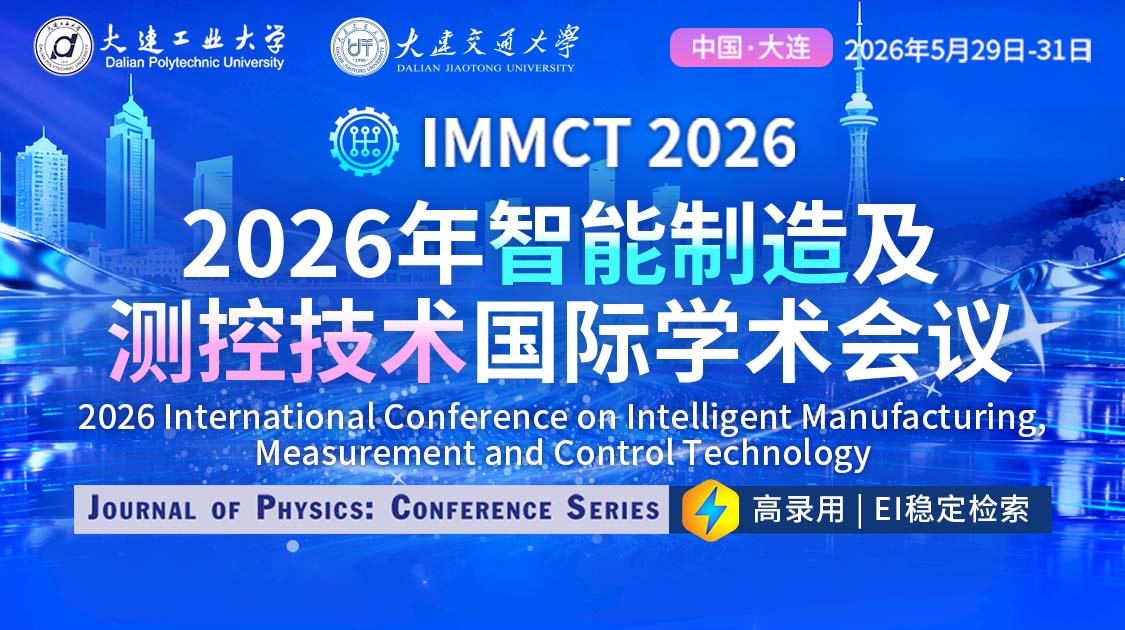 大连工业大学
Dalian Polytechnic University

大连交通大学
DALIAN JIAOTONG UNIVERSITY

中国·大连 2026年5月29日-31日

IMMCT 2026

2026年智能制造及测控技术国际学术会议

2026 International Conference on Intelligent Manufacturing, Measurement and Control Technology

JOURNAL OF PHYSICS: CONFERENCE SERIES

高录用 | EI稳定检索